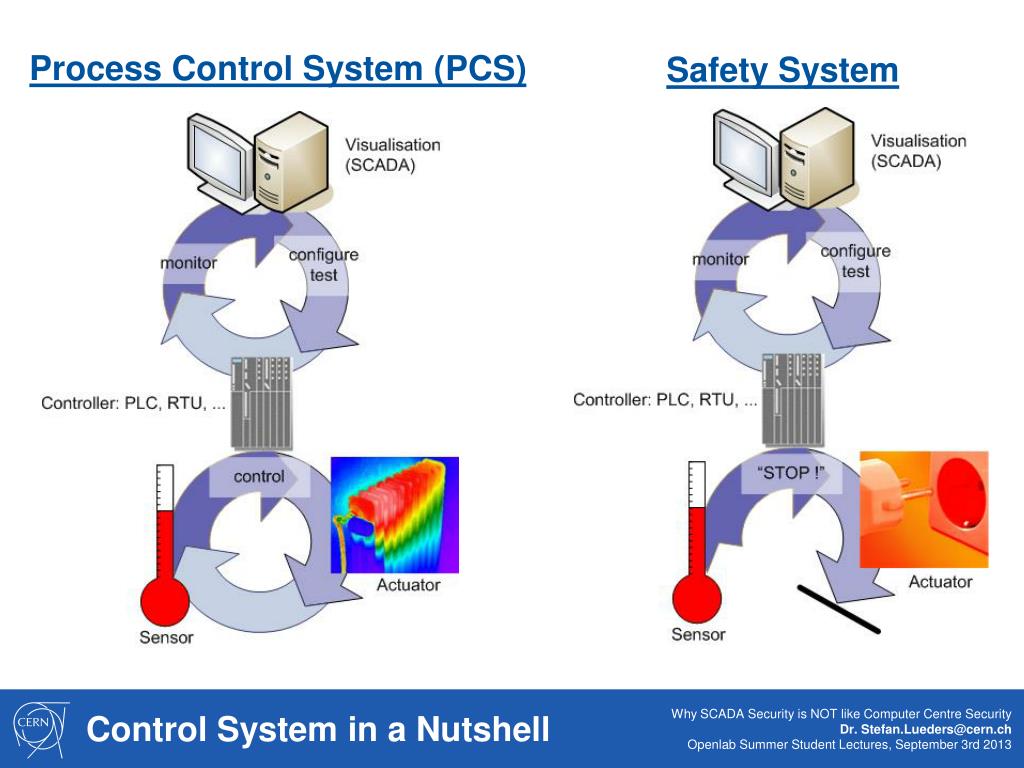 Process Control System (PCS)

Visualisation (SCADA)

monitor

configure test

Controller: PLC, RTU, ...

control

Actuator

Sensor

Safety System

Visualisation (SCADA)

monitor

configure test

Controller: PLC, RTU, ...

“STOP !”

Actuator

Sensor

CERN

Control System in a Nutshell

Why SCADA Security is NOT like Computer Centre Security
Dr. Stefan.Lueders@cern.ch
Openlab Summer Student Lectures, September 3rd 2013